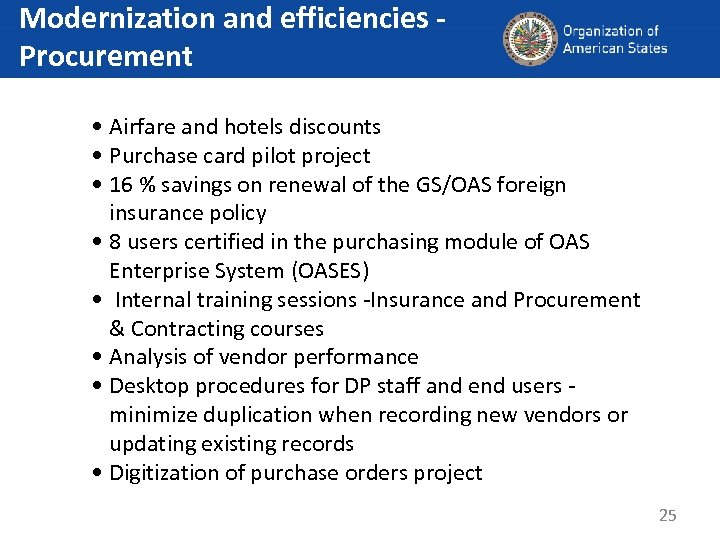 Modernization and efficiencies - Procurement

Organization of American States

• Airfare and hotels discounts
• Purchase card pilot project
• 16 % savings on renewal of the GS/OAS foreign insurance policy
• 8 users certified in the purchasing module of OAS Enterprise System (OASES)
• Internal training sessions -Insurance and Procurement & Contracting courses
• Analysis of vendor performance
• Desktop procedures for DP staff and end users - minimize duplication when recording new vendors or updating existing records
• Digitization of purchase orders project

25